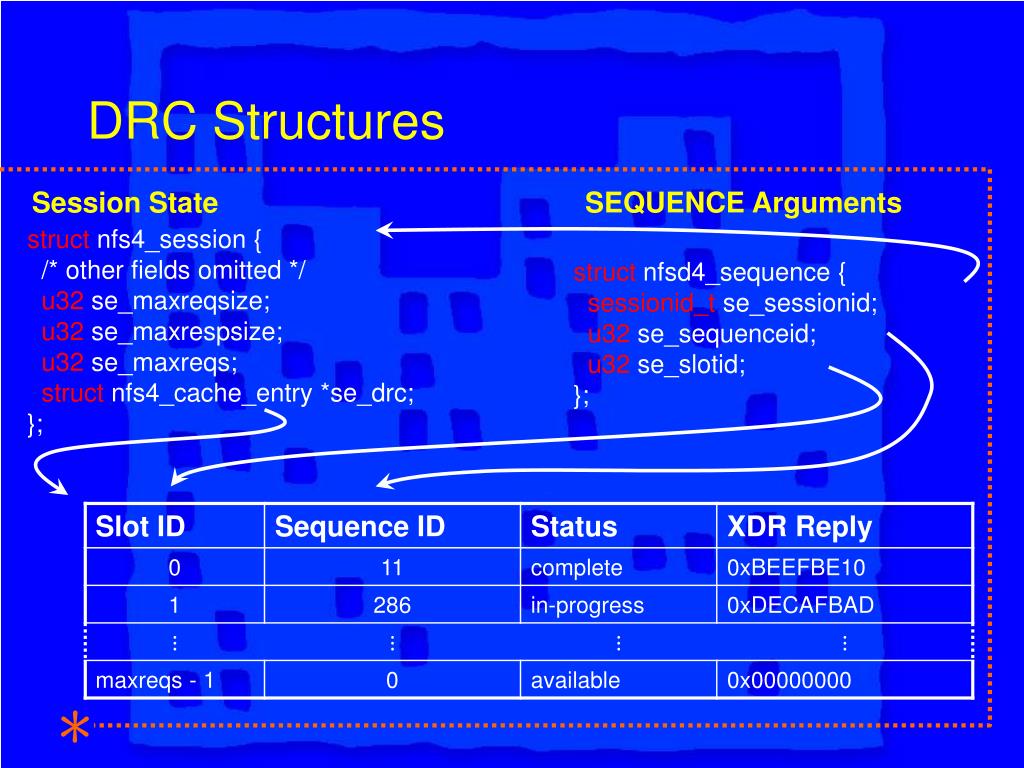 DRC Structures

Session State

struct nfs4_session {
/* other fields omitted */
u32 se_maxreqsize;
u32 se_maxrespsize;
u32 se_maxreqs;
struct nfs4_cache_entry *se_drc;
};

SEQUENCE Arguments

struct nfsd4_sequence {
sessionid_t se_sessionid;
u32 se_sequenceid;
u32 se_slotid;
};

| Slot ID | Sequence ID | Status | XDR Reply |
|---|---|---|---|
| 0 | 11 | complete | 0xBEEFBE10 |
| 1 | 286 | in-progress | 0xDECAFBAD |
| ⋮ | ⋮ | ⋮ | ⋮ |
| maxreqs - 1 | 0 | available | 0x00000000 |

*